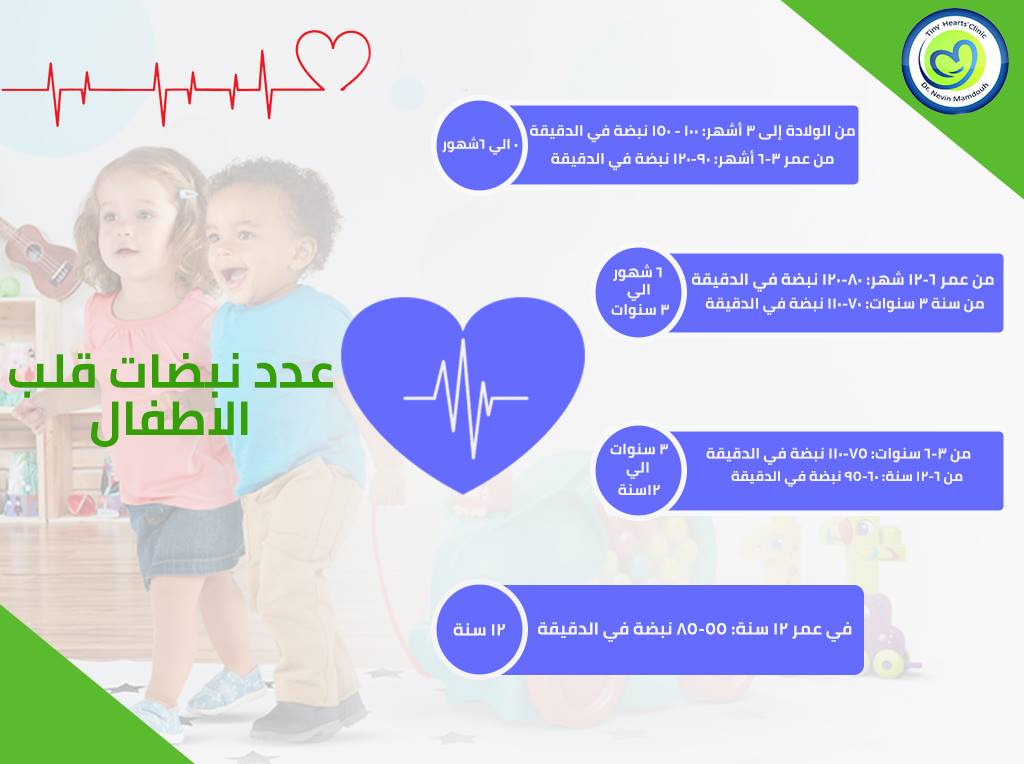 Tiny Hearts Clinic
Dr. Nevin Mamdouh

عدد نبضات قلب الاطفال

٠ الي ٦شهور

من الولادة إلى ٣ أشهر: ١٠٠ - ١٥٠ نبضة في الدقيقة
من عمر ٣-٦ أشهر: ٩٠-١٢٠ نبضة في الدقيقة

٦ شهور الي ٣ سنوات

من عمر ٦-١٢ شهر: ٨٠-١٢٠ نبضة في الدقيقة
من سنة ٣ سنوات: ٧٠-١١٠ نبضة في الدقيقة

٣ سنوات الي ١٢سنة

من ٣-٦ سنوات: ٧٥-١١٠ نبضة في الدقيقة
من ٦-١٢ سنة: ٦٠-٩٥ نبضة في الدقيقة

١٢ سنة

في عمر ١٢ سنة: ٥٥-٨٥ نبضة في الدقيقة